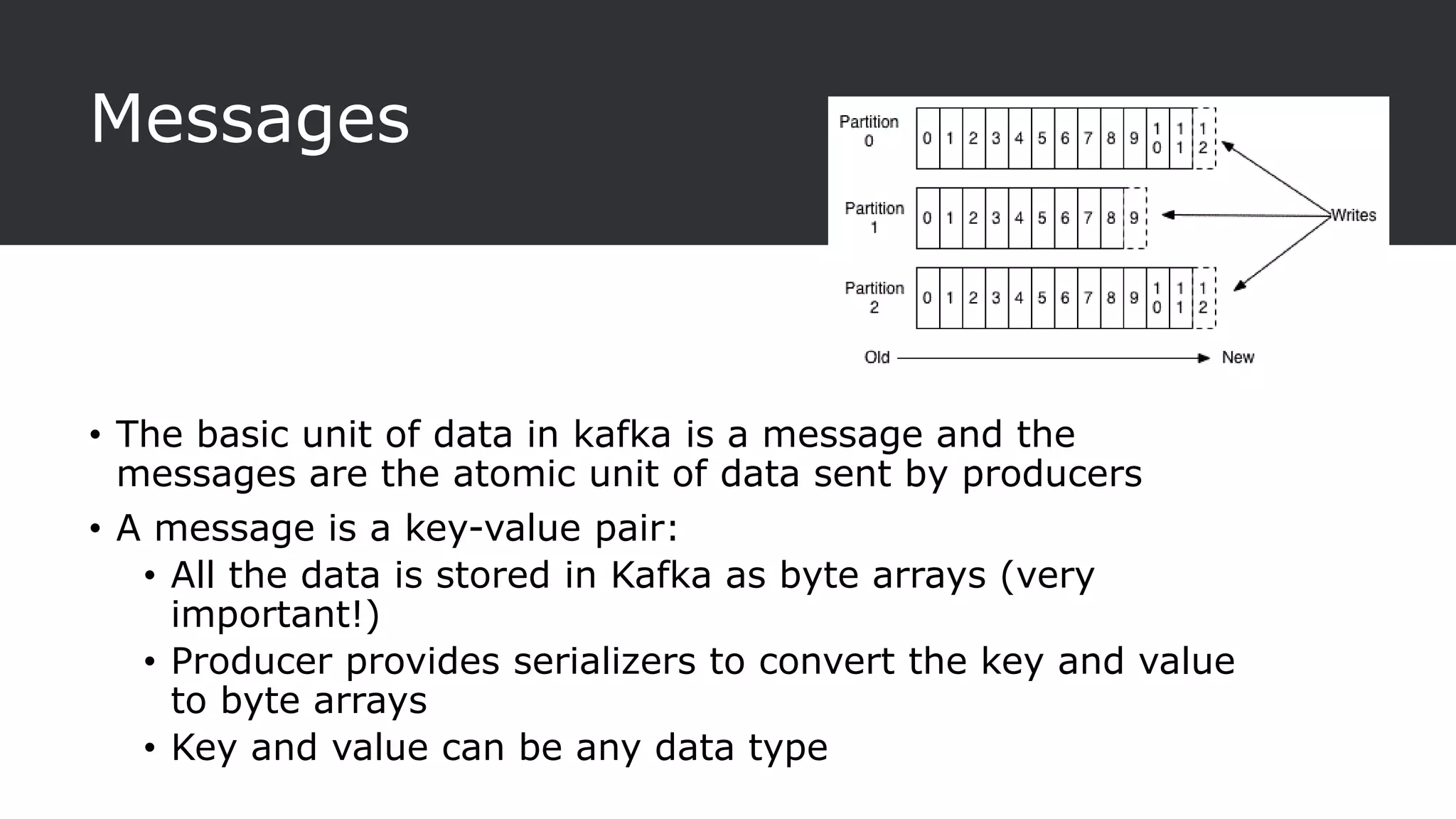 Messages

Partition 0
0 1 2 3 4 5 6 7 8 9 10 11 12

Partition 1
0 1 2 3 4 5 6 7 8 9

Partition 2
0 1 2 3 4 5 6 7 8 9 10 11 12

Writes

Old New

• The basic unit of data in kafka is a message and the messages are the atomic unit of data sent by producers
• A message is a key-value pair:
  • All the data is stored in Kafka as byte arrays (very important!)
  • Producer provides serializers to convert the key and value to byte arrays
  • Key and value can be any data type